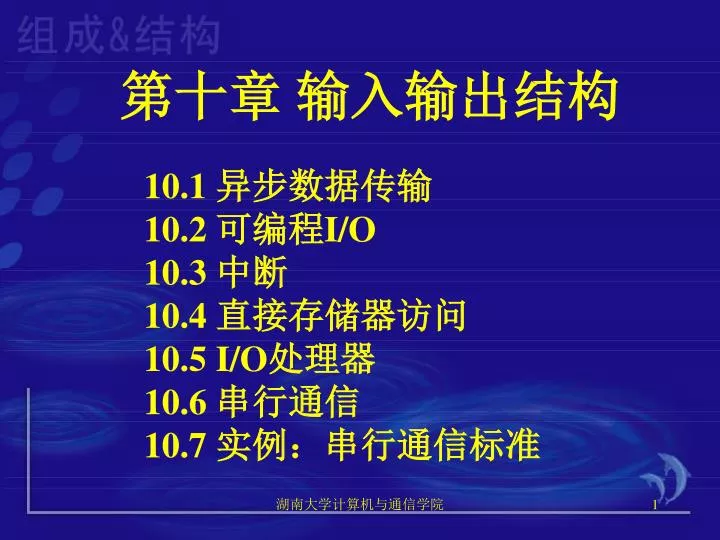 组成&结构

第十章 输入输出结构

10.1 异步数据传输
10.2 可编程I/O
10.3 中断
10.4 直接存储器访问
10.5 I/O处理器
10.6 串行通信
10.7 实例：串行通信标准

湖南大学计算机与通信学院 1